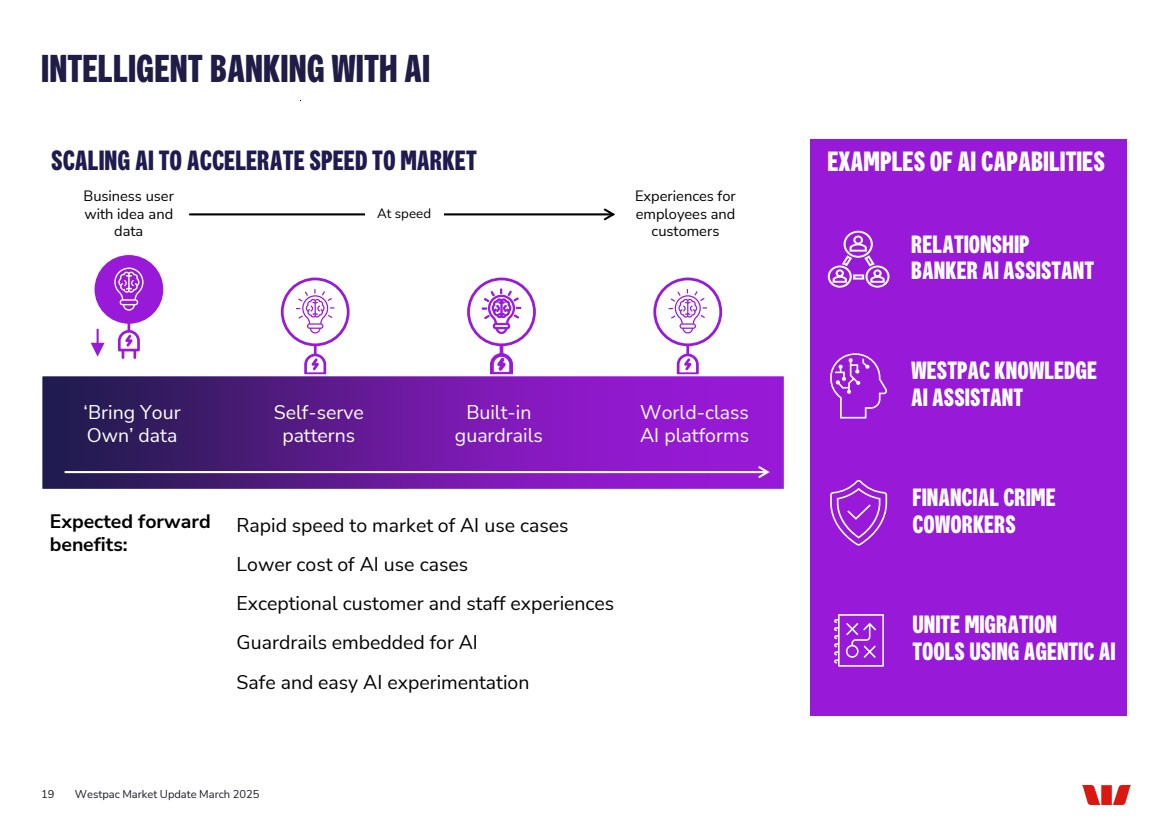 INTELLIGENT BANKING WITH AI

SCALING AI TO ACCELERATE SPEED TO MARKET

Business user with idea and data

At speed

Experiences for employees and customers

'Bring Your Own' data

Self-serve patterns

Built-in guardrails

World-class AI platforms

Expected forward benefits:

Rapid speed to market of AI use cases

Lower cost of AI use cases

Exceptional customer and staff experiences

Guardrails embedded for AI

Safe and easy AI experimentation

EXAMPLES OF AI CAPABILITIES

RELATIONSHIP BANKER AI ASSISTANT

WESTPAC KNOWLEDGE AI ASSISTANT

FINANCIAL CRIME COWORKERS

UNITE MIGRATION TOOLS USING AGENTIC AI

19 Westpac Market Update March 2025